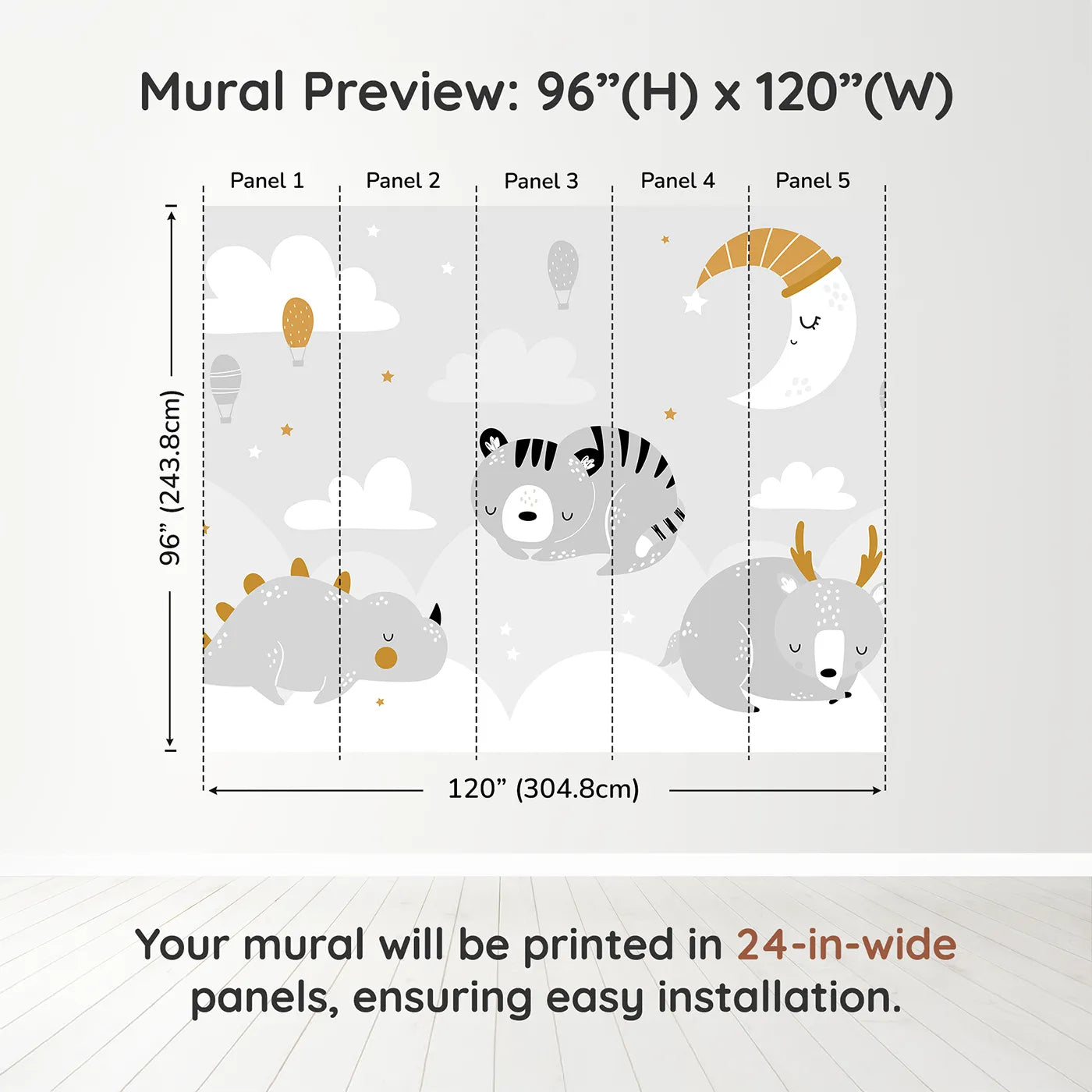 Mural Preview: 96”(H) x 120”(W)

Panel 1 Panel 2 Panel 3 Panel 4 Panel 5

96” (243.8cm)

120” (304.8cm)

Your mural will be printed in 24-in-wide panels, ensuring easy installation.